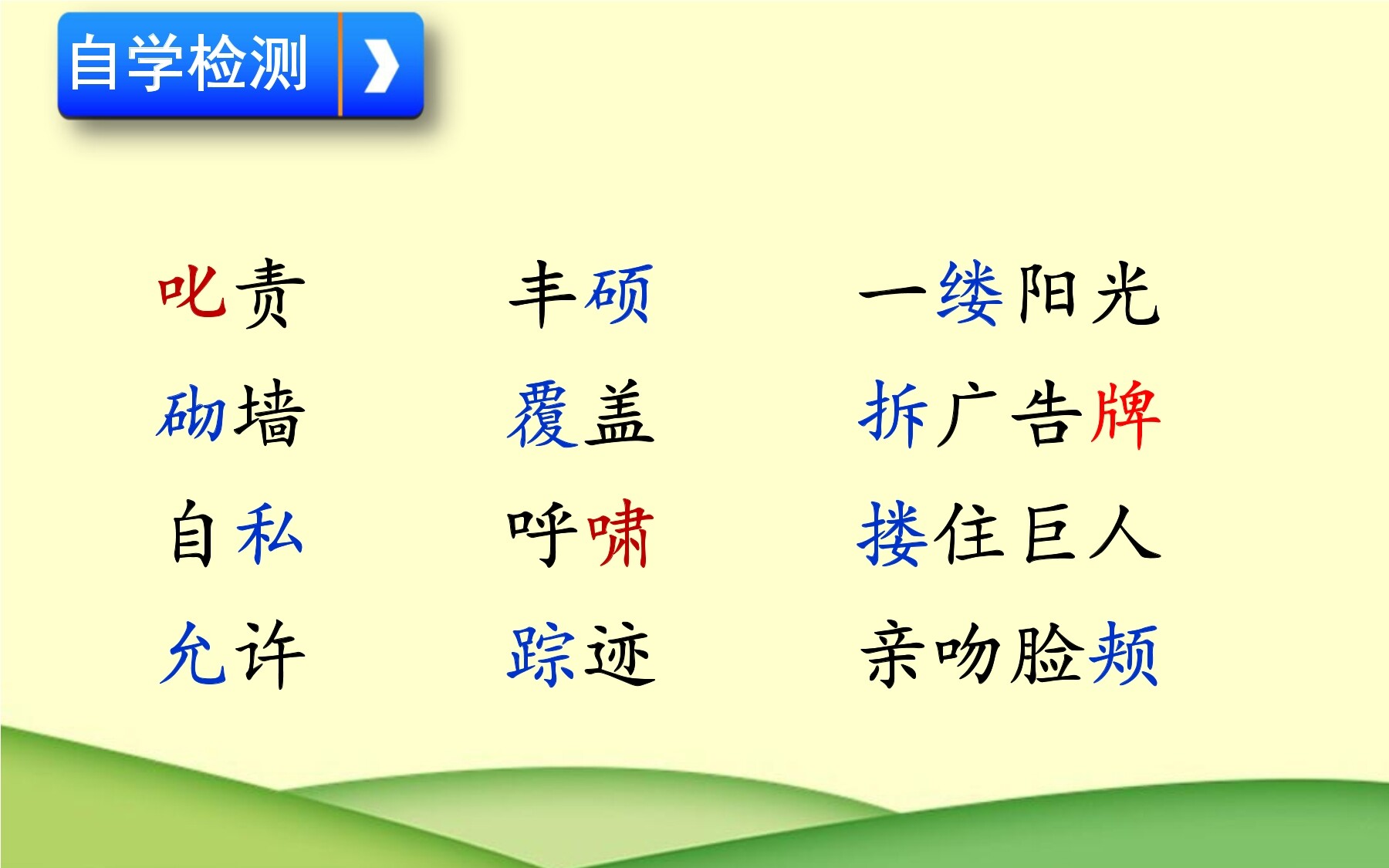 自学检测

叱责　　丰硕　　一缕阳光

砌墙　　覆盖　　拆广告牌

自私　　呼啸　　搂住巨人

允许　　踪迹　　亲吻脸颊